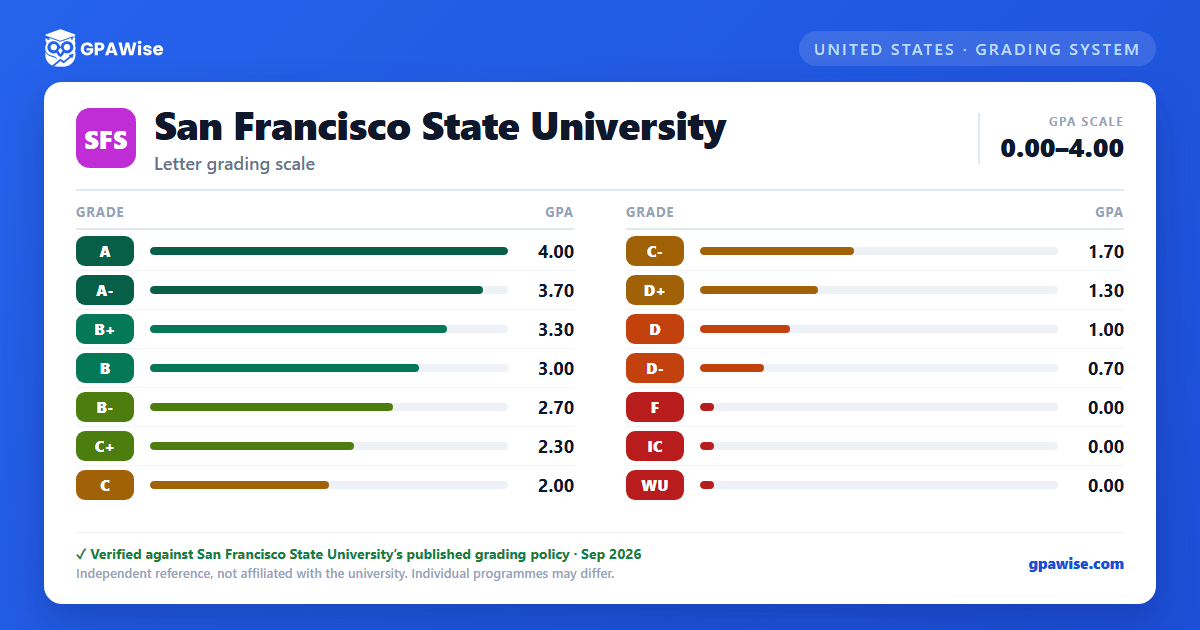 GPAWise

UNITED STATES · GRADING SYSTEM

SFS

San Francisco State University

Letter grading scale

GPA SCALE
0.00–4.00

| GRADE | GPA |
|---|---|
| A | 4.00 |
| A- | 3.70 |
| B+ | 3.30 |
| B | 3.00 |
| B- | 2.70 |
| C+ | 2.30 |
| C | 2.00 |

| GRADE | GPA |
|---|---|
| C- | 1.70 |
| D+ | 1.30 |
| D | 1.00 |
| D- | 0.70 |
| F | 0.00 |
| IC | 0.00 |
| WU | 0.00 |

✓ Verified against San Francisco State University's published grading policy · Sep 2026
Independent reference, not affiliated with the university. Individual programmes may differ.

gpawise.com